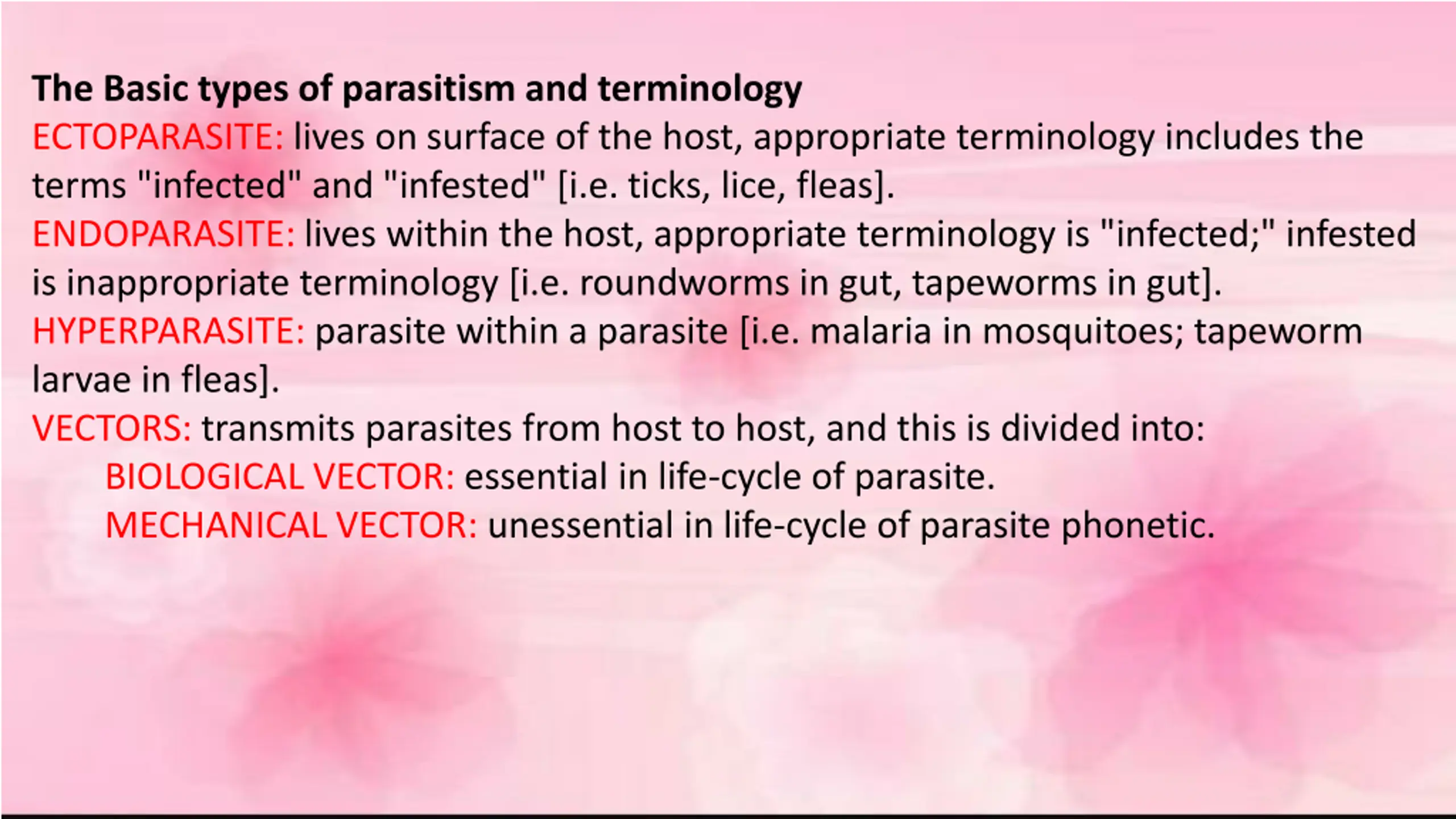 The Basic types of parasitism and terminology

ECTOPARASITE: lives on surface of the host, appropriate terminology includes the terms "infected" and "infested" [i.e. ticks, lice, fleas].

ENDOPARASITE: lives within the host, appropriate terminology is "infected;" infested is inappropriate terminology [i.e. roundworms in gut, tapeworms in gut].

HYPERPARASITE: parasite within a parasite [i.e. malaria in mosquitoes; tapeworm larvae in fleas].

VECTORS: transmits parasites from host to host, and this is divided into:

BIOLOGICAL VECTOR: essential in life-cycle of parasite.

MECHANICAL VECTOR: unessential in life-cycle of parasite phonetic.